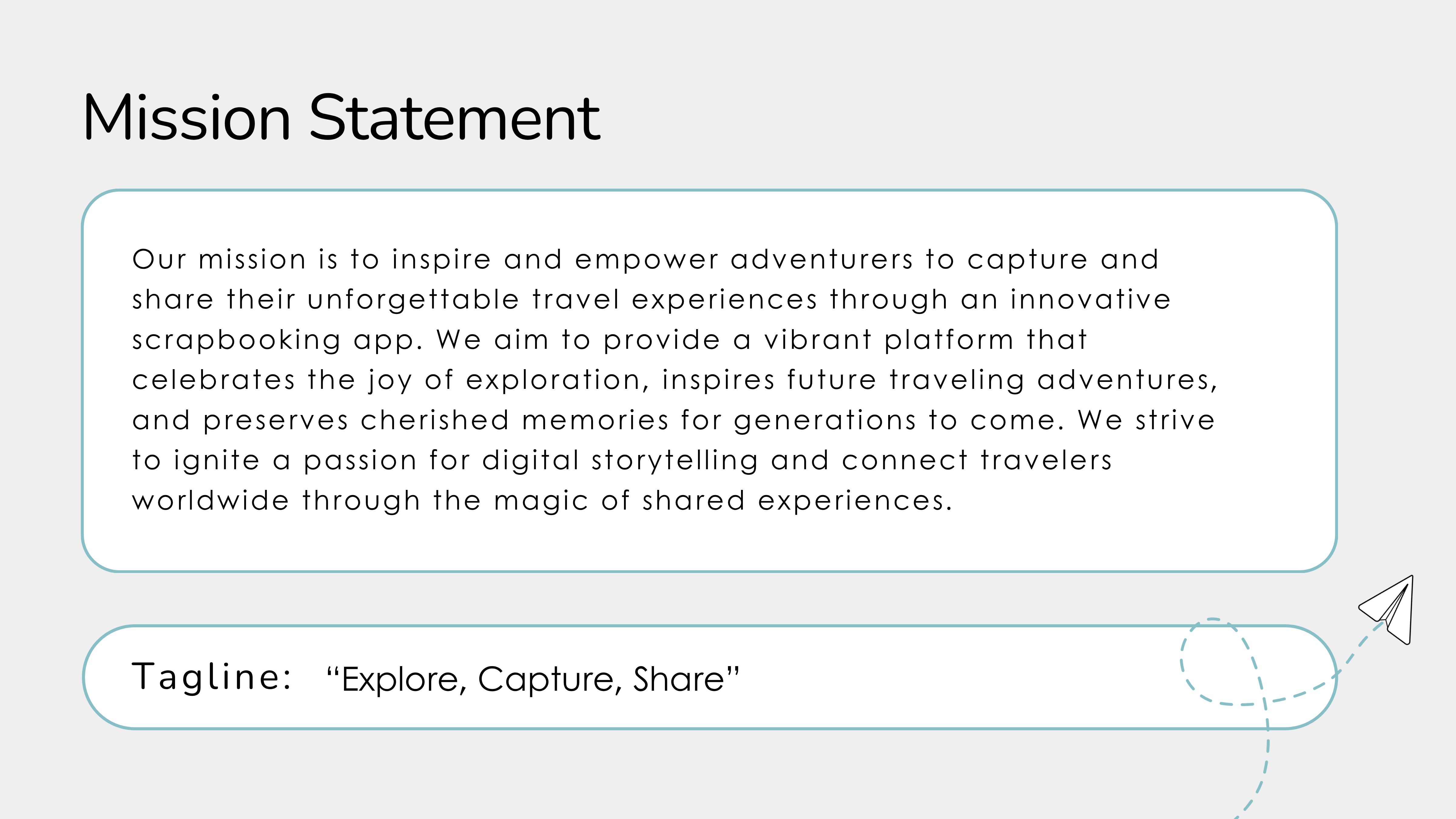 Mission Statement

Our mission is to inspire and empower adventurers to capture and share their unforgettable travel experiences through an innovative scrapbooking app. We aim to provide a vibrant platform that celebrates the joy of exploration, inspires future traveling adventures, and preserves cherished memories for generations to come. We strive to ignite a passion for digital storytelling and connect travelers worldwide through the magic of shared experiences.

Tagline: "Explore, Capture, Share"